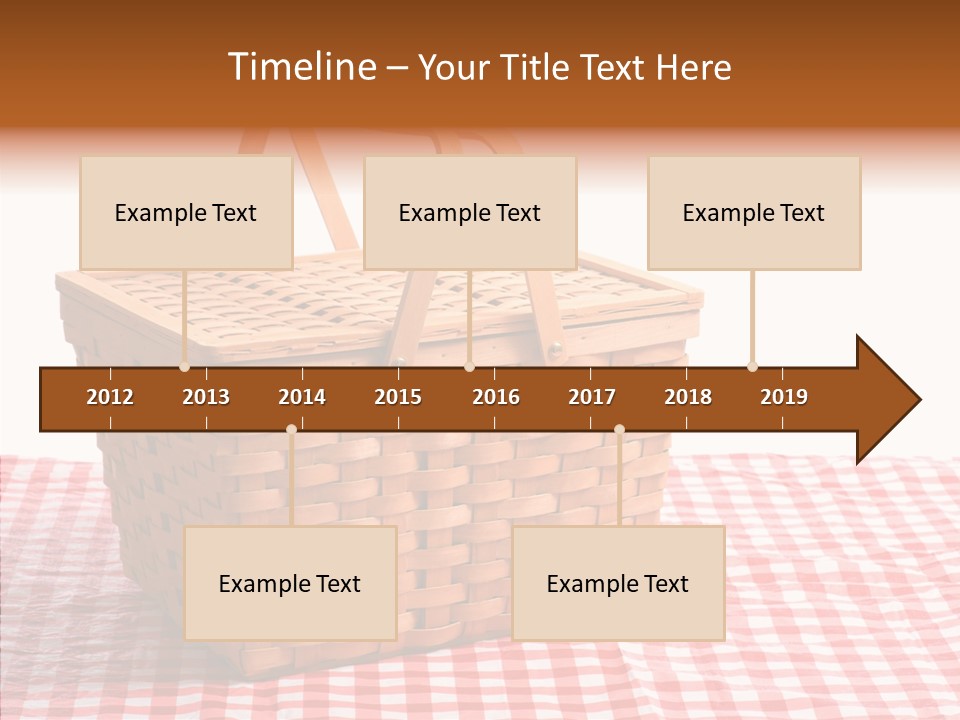 Timeline – Your Title Text Here

Example Text

Example Text

Example Text

2012 2013 2014 2015 2016 2017 2018 2019

Example Text

Example Text